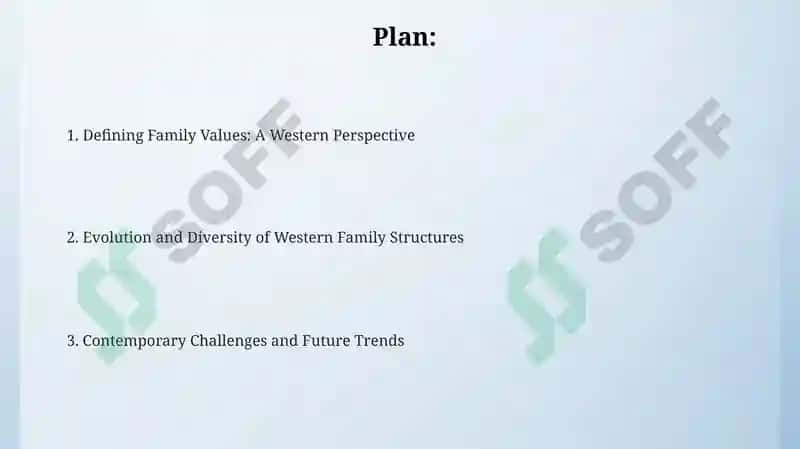 Plan:

1. Defining Family Values: A Western Perspective

2. Evolution and Diversity of Western Family Structures

3. Contemporary Challenges and Future Trends

SOFF

SOFF